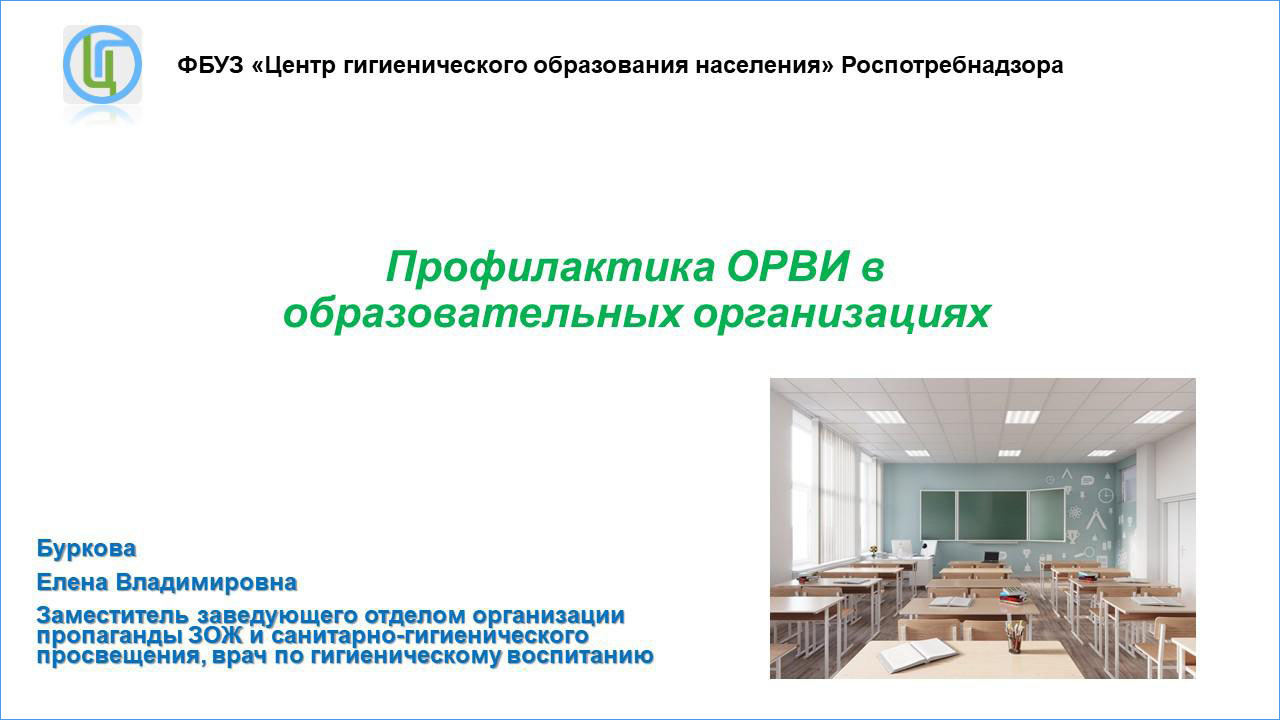 ФБУЗ «Центр гигиенического образования населения» Роспотребнадзора

Профилактика ОРВИ в образовательных организациях

Буркова
Елена Владимировна
Заместитель заведующего отделом организации пропаганды ЗОЖ и санитарно-гигиенического просвещения, врач по гигиеническому воспитанию